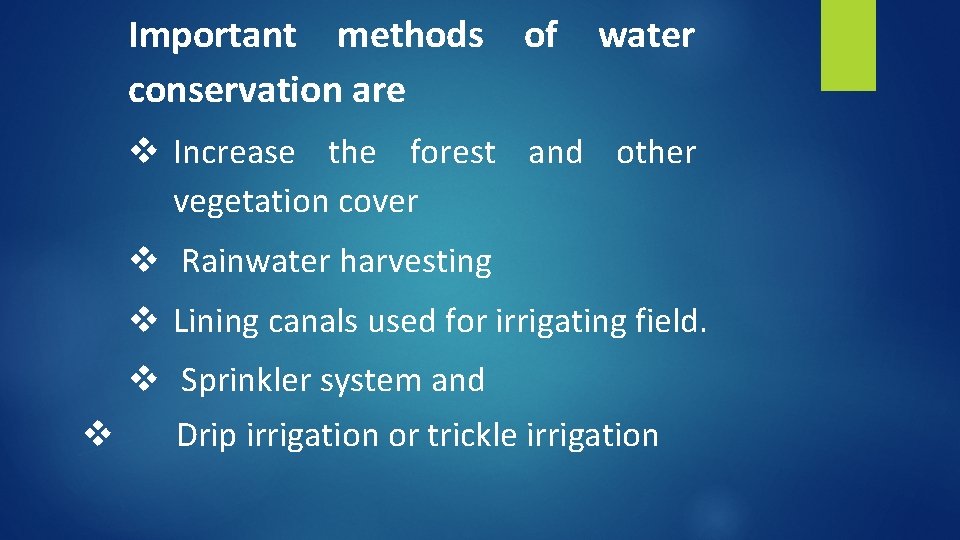 Important methods of water conservation are

❖ Increase the forest and other vegetation cover

❖ Rainwater harvesting

❖ Lining canals used for irrigating field.

❖ Sprinkler system and

❖ Drip irrigation or trickle irrigation